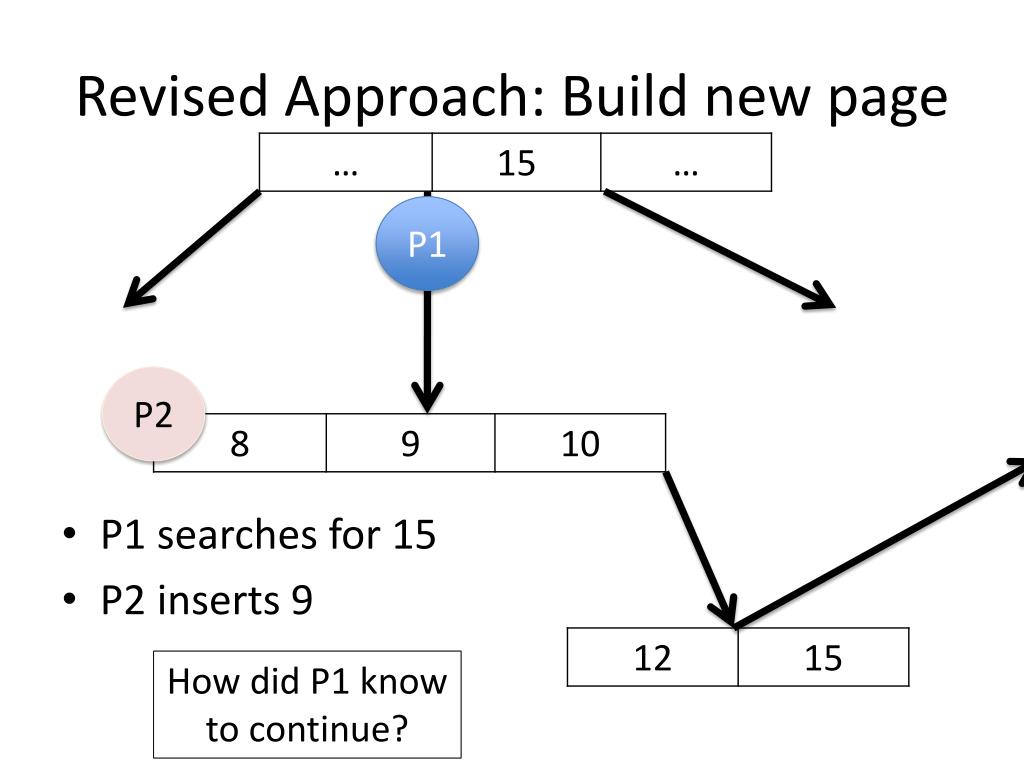 Revised Approach: Build new page

| … | 15 | … |
|---|---|---|

P1

P2

| 8 | 9 | 10 |
|---|---|---|

• P1 searches for 15
• P2 inserts 9

| 12 | 15 |
|---|---|

How did P1 know to continue?